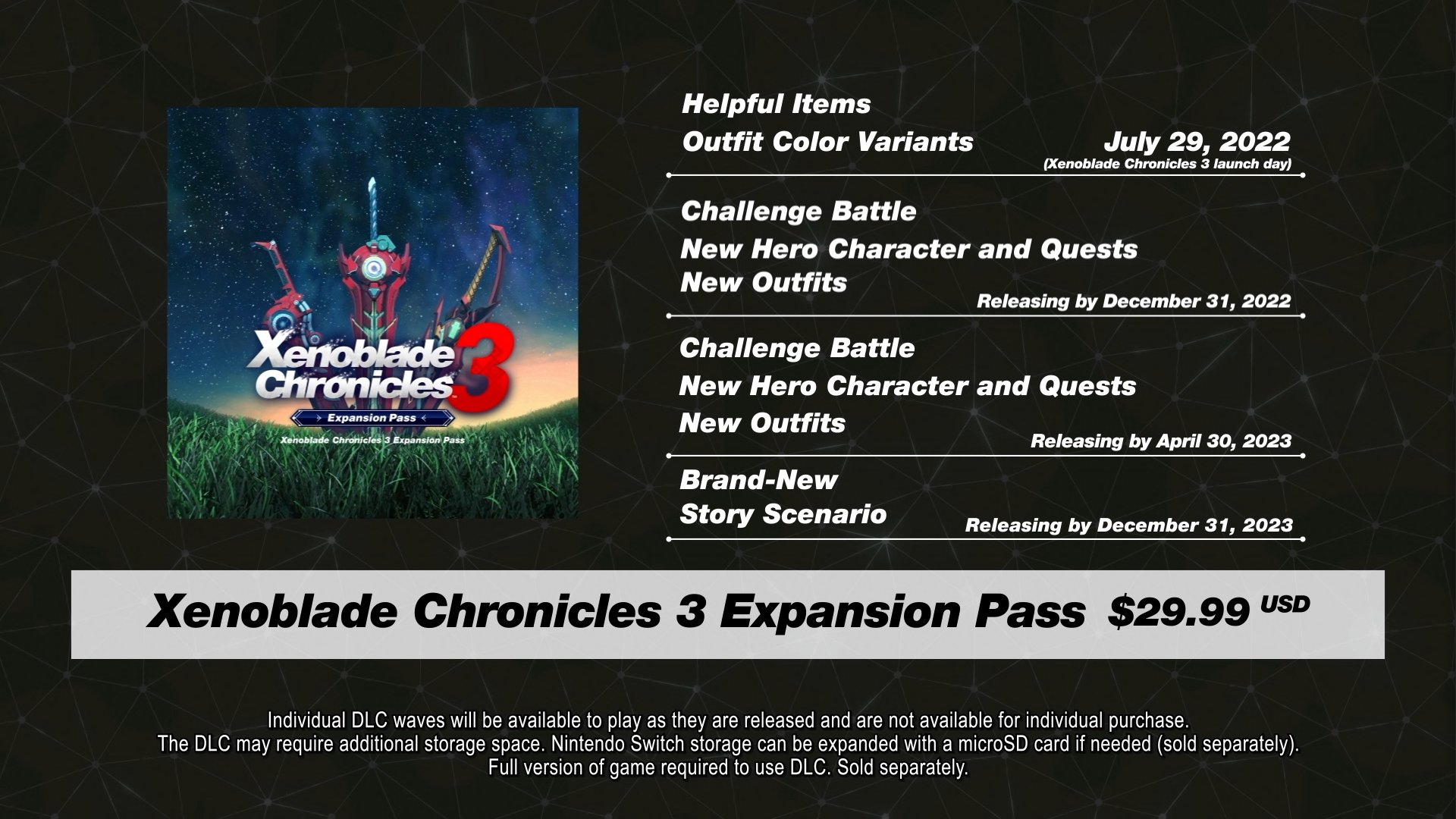 Xenoblade Chronicles 3
Expansion Pass
Xenoblade Chronicles 3 Expansion Pass

Helpful Items
Outfit Color Variants
July 29, 2022
(Xenoblade Chronicles 3 launch day)

Challenge Battle
New Hero Character and Quests
New Outfits
Releasing by December 31, 2022

Challenge Battle
New Hero Character and Quests
New Outfits
Releasing by April 30, 2023

Brand-New
Story Scenario
Releasing by December 31, 2023

Xenoblade Chronicles 3 Expansion Pass $29.99 USD

Individual DLC waves will be available to play as they are released and are not available for individual purchase.
The DLC may require additional storage space. Nintendo Switch storage can be expanded with a microSD card if needed (sold separately).
Full version of game required to use DLC. Sold separately.